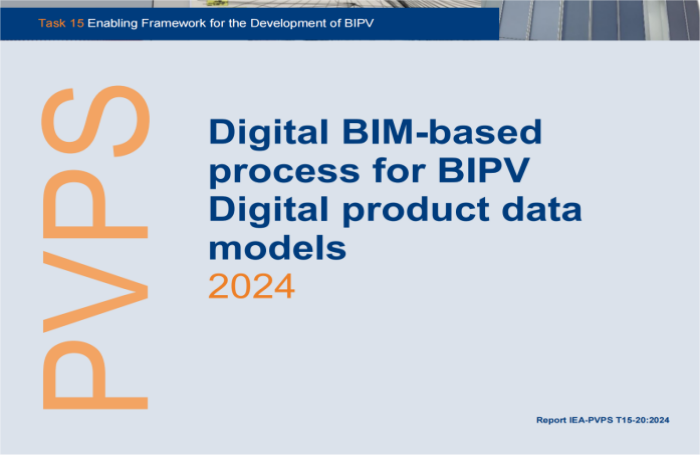 Task 15 Enabling Framework for the Development of BIPV

PVPS

Digital BIM-based process for BIPV Digital product data models
2024

Report IEA-PVPS T15-20:2024